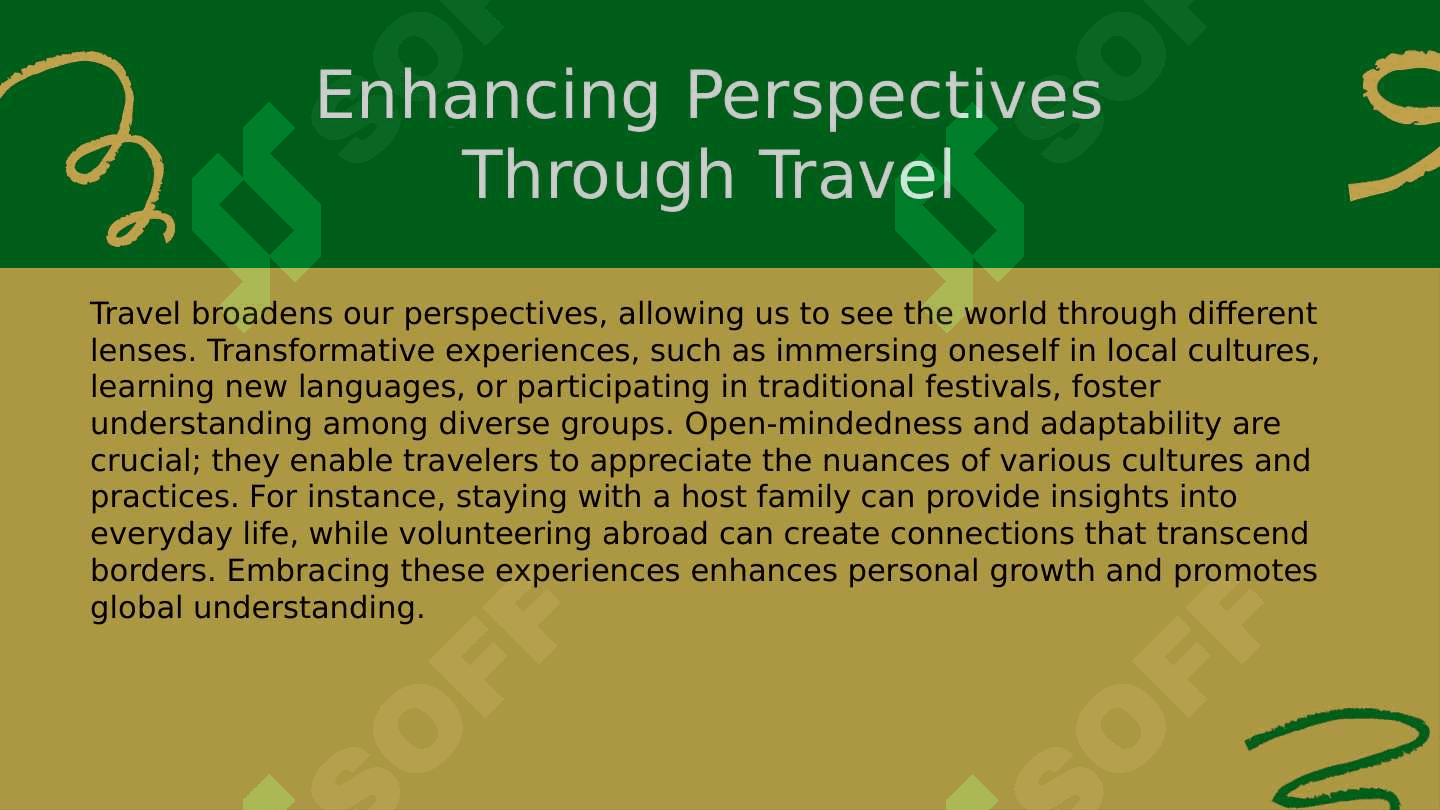 Enhancing Perspectives Through Travel

Travel broadens our perspectives, allowing us to see the world through different lenses. Transformative experiences, such as immersing oneself in local cultures, learning new languages, or participating in traditional festivals, foster understanding among diverse groups. Open-mindedness and adaptability are crucial; they enable travelers to appreciate the nuances of various cultures and practices. For instance, staying with a host family can provide insights into everyday life, while volunteering abroad can create connections that transcend borders. Embracing these experiences enhances personal growth and promotes global understanding.

SOFF SOFF SOFF SOFF